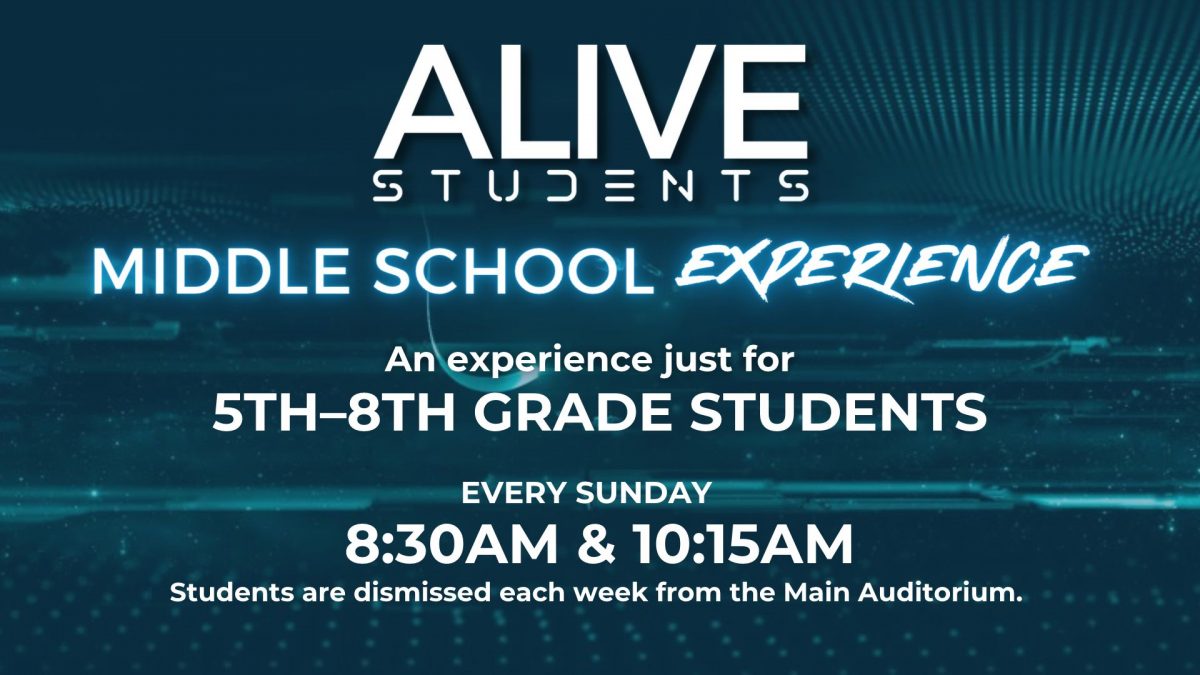 ALIVE
STUDENTS

MIDDLE SCHOOL EXPERIENCE

An experience just for
5TH–8TH GRADE STUDENTS

EVERY SUNDAY
8:30AM & 10:15AM
Students are dismissed each week from the Main Auditorium.